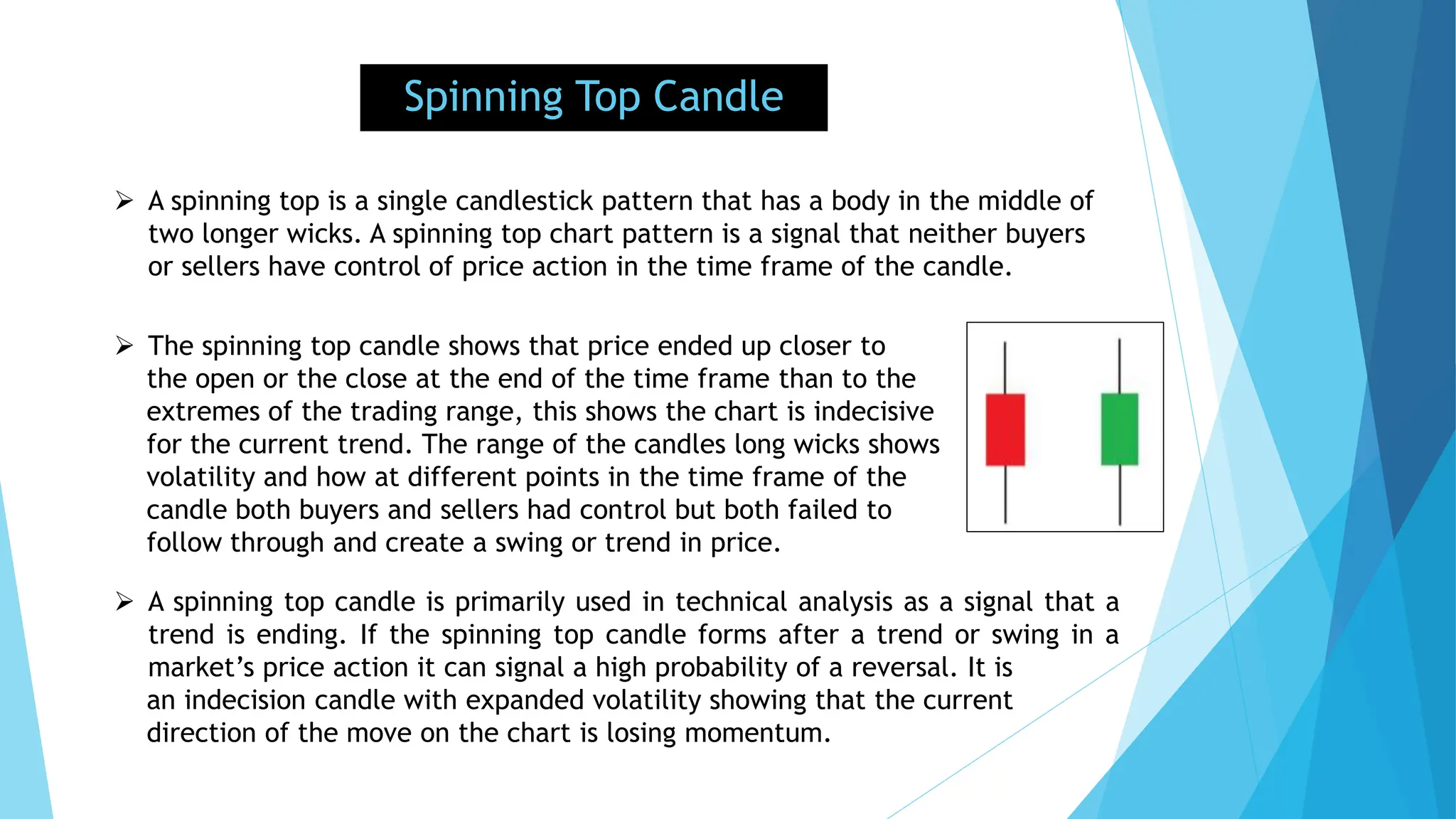 Spinning Top Candle

➢ A spinning top is a single candlestick pattern that has a body in the middle of two longer wicks. A spinning top chart pattern is a signal that neither buyers or sellers have control of price action in the time frame of the candle.

➢ The spinning top candle shows that price ended up closer to the open or the close at the end of the time frame than to the extremes of the trading range, this shows the chart is indecisive for the current trend. The range of the candles long wicks shows volatility and how at different points in the time frame of the candle both buyers and sellers had control but both failed to follow through and create a swing or trend in price.

➢ A spinning top candle is primarily used in technical analysis as a signal that a trend is ending. If the spinning top candle forms after a trend or swing in a market's price action it can signal a high probability of a reversal. It is an indecision candle with expanded volatility showing that the current direction of the move on the chart is losing momentum.